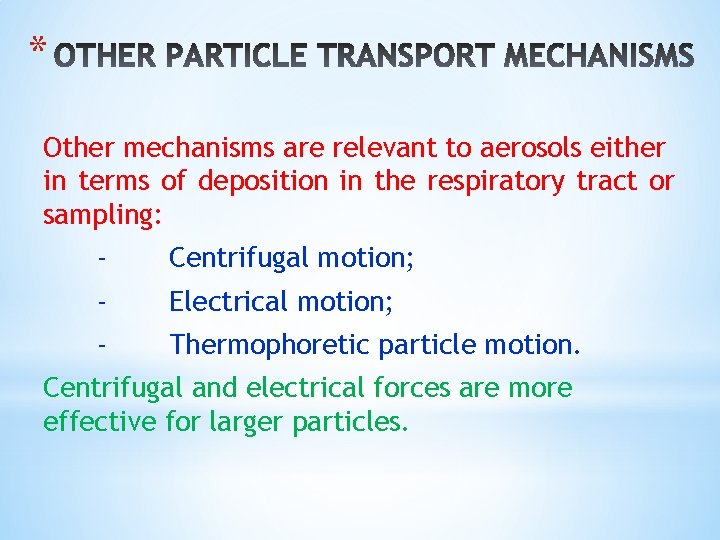 * OTHER PARTICLE TRANSPORT MECHANISMS

Other mechanisms are relevant to aerosols either in terms of deposition in the respiratory tract or sampling:

- Centrifugal motion;
- Electrical motion;
- Thermophoretic particle motion.

Centrifugal and electrical forces are more effective for larger particles.